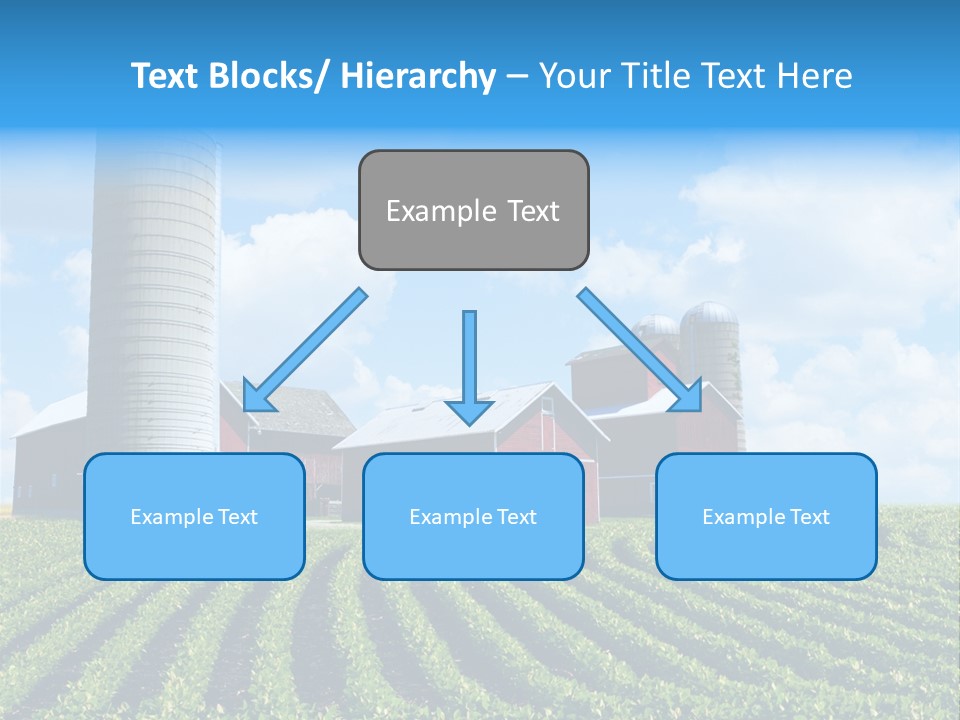 Text Blocks/ Hierarchy – Your Title Text Here

Example Text

Example Text

Example Text

Example Text